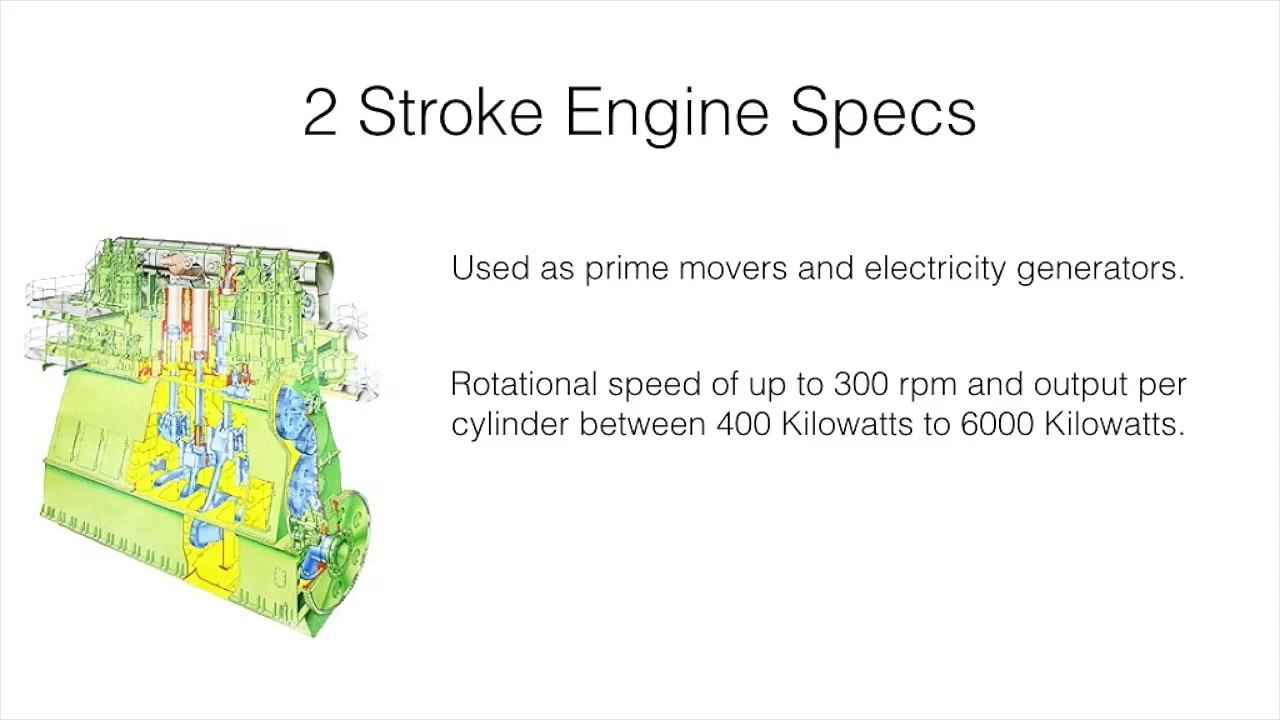 2 Stroke Engine Specs

Used as prime movers and electricity generators.

Rotational speed of up to 300 rpm and output per cylinder between 400 Kilowatts to 6000 Kilowatts.